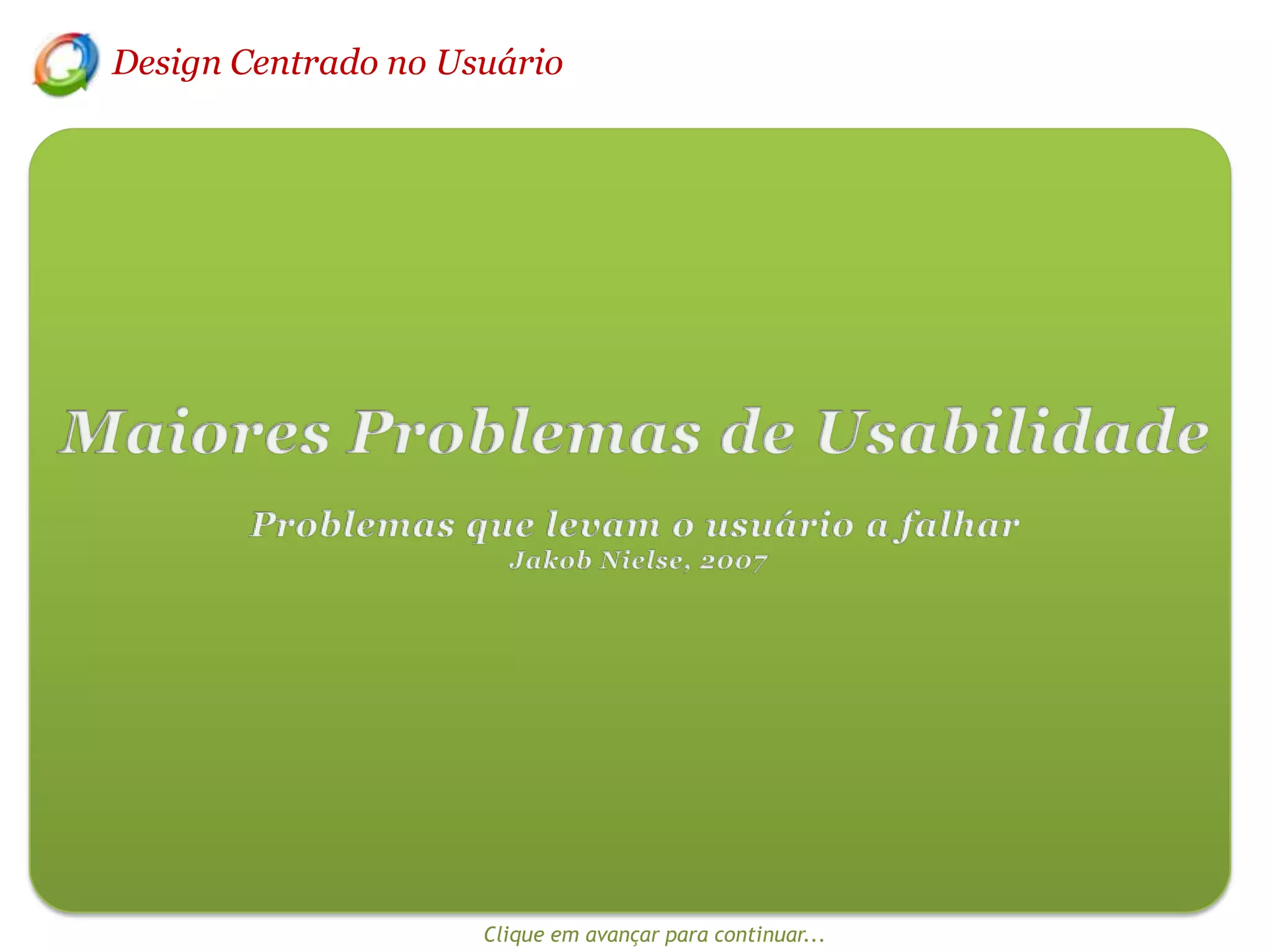 Design Centrado no Usuário

Maiores Problemas de Usabilidade

Problemas que levam o usuário a falhar
Jakob Nielse, 2007

Clique em avançar para continuar...